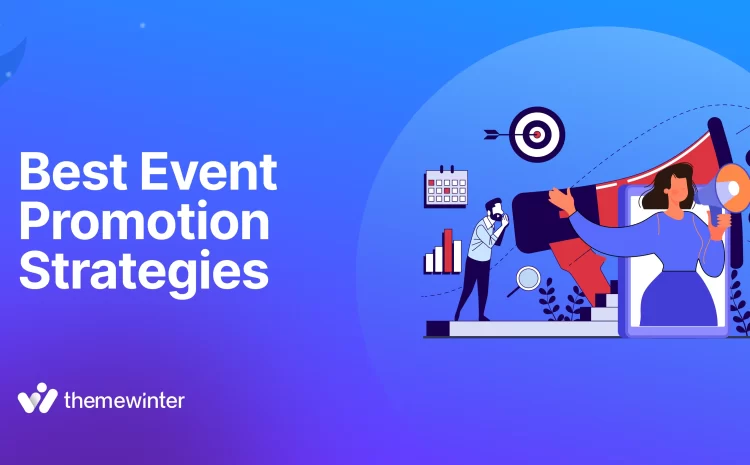 Best Event Promotion Strategies

themewinter